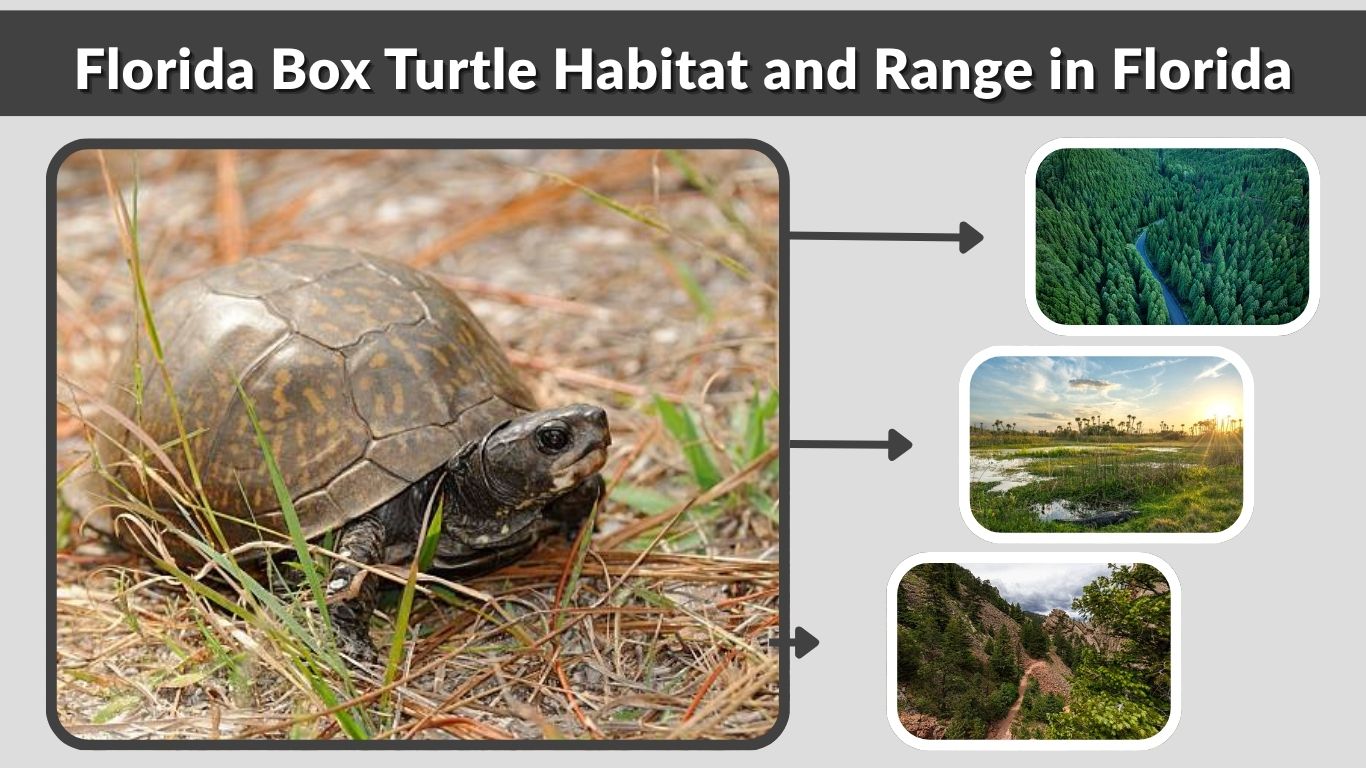 Florida Box Turtle Habitat and Range in Florida